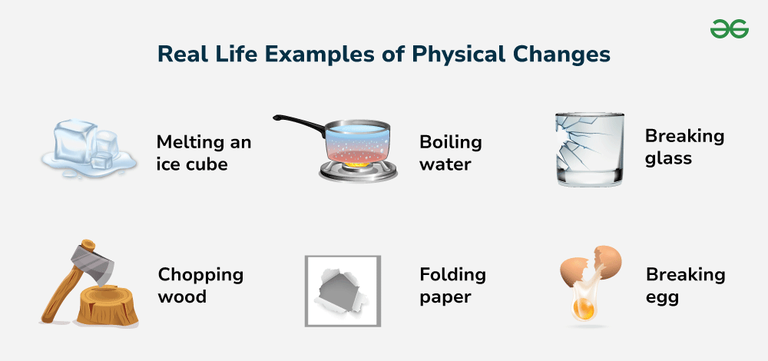 Real Life Examples of Physical Changes

Melting an ice cube

Boiling water

Breaking glass

Chopping wood

Folding paper

Breaking egg